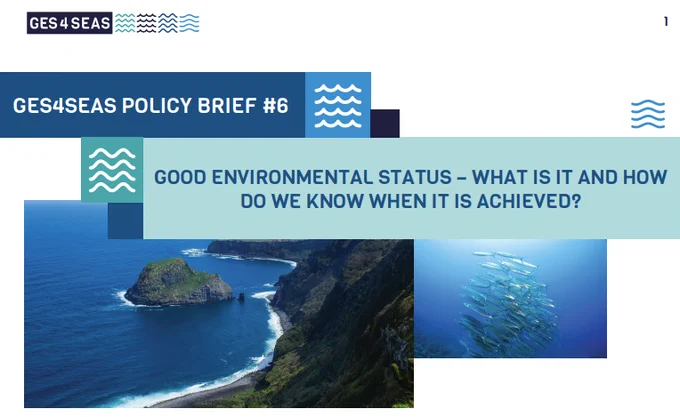 GES4SEAS

1

GES4SEAS POLICY BRIEF #6

GOOD ENVIRONMENTAL STATUS – WHAT IS IT AND HOW DO WE KNOW WHEN IT IS ACHIEVED?